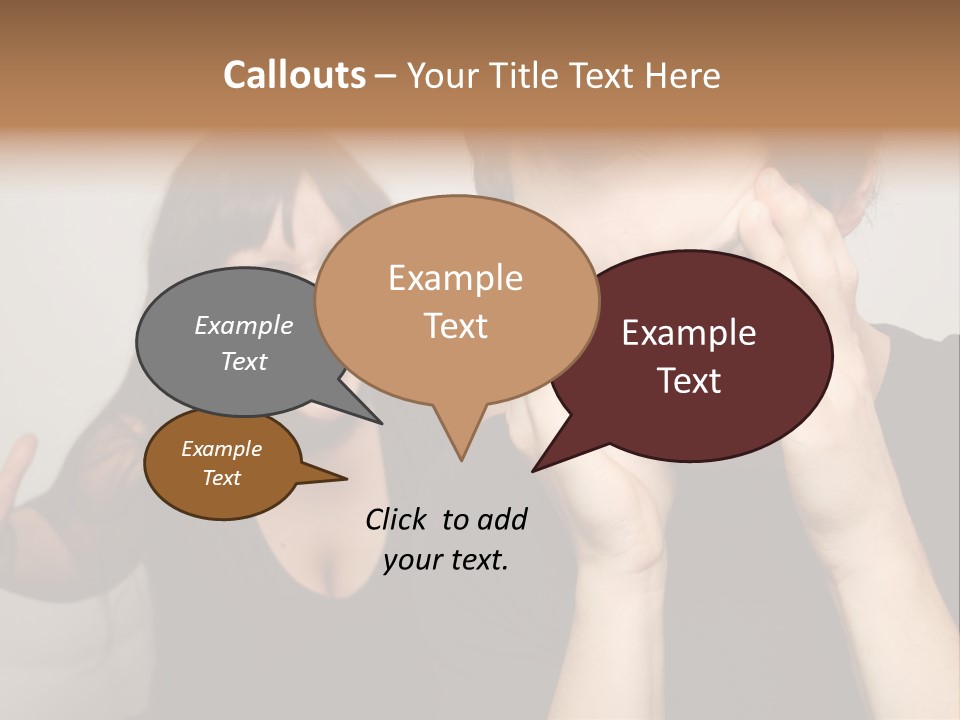 Callouts – Your Title Text Here

Example Text

Example Text

Example Text

Example Text

Click to add your text.